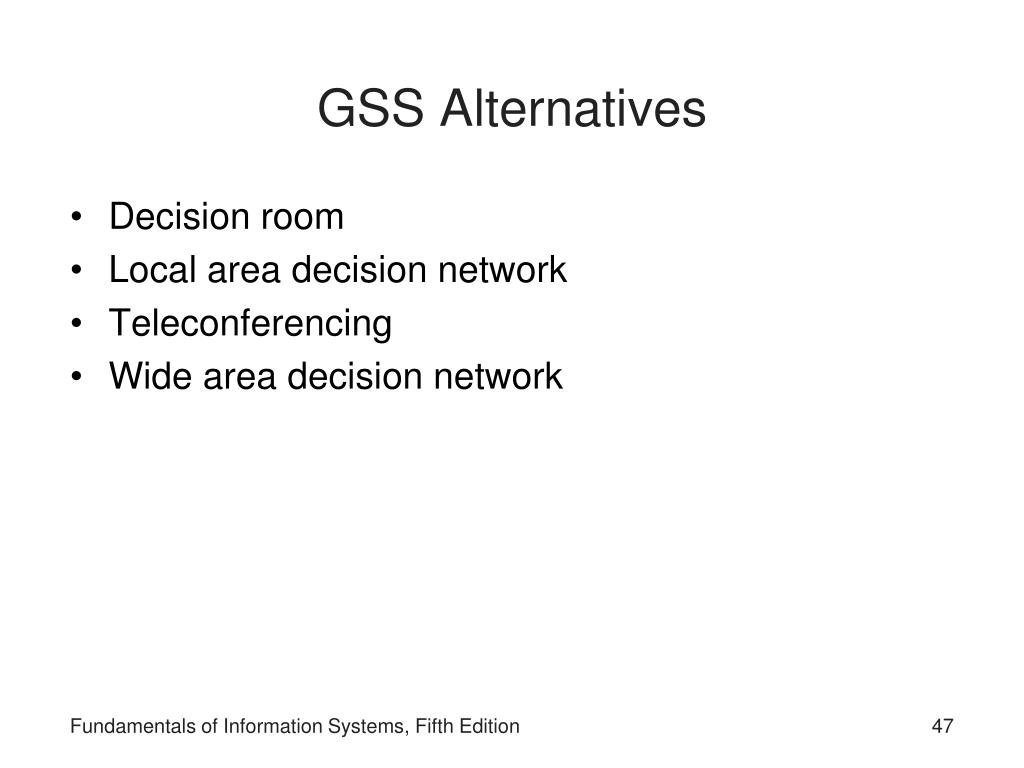 GSS Alternatives

• Decision room
• Local area decision network
• Teleconferencing
• Wide area decision network

Fundamentals of Information Systems, Fifth Edition

47